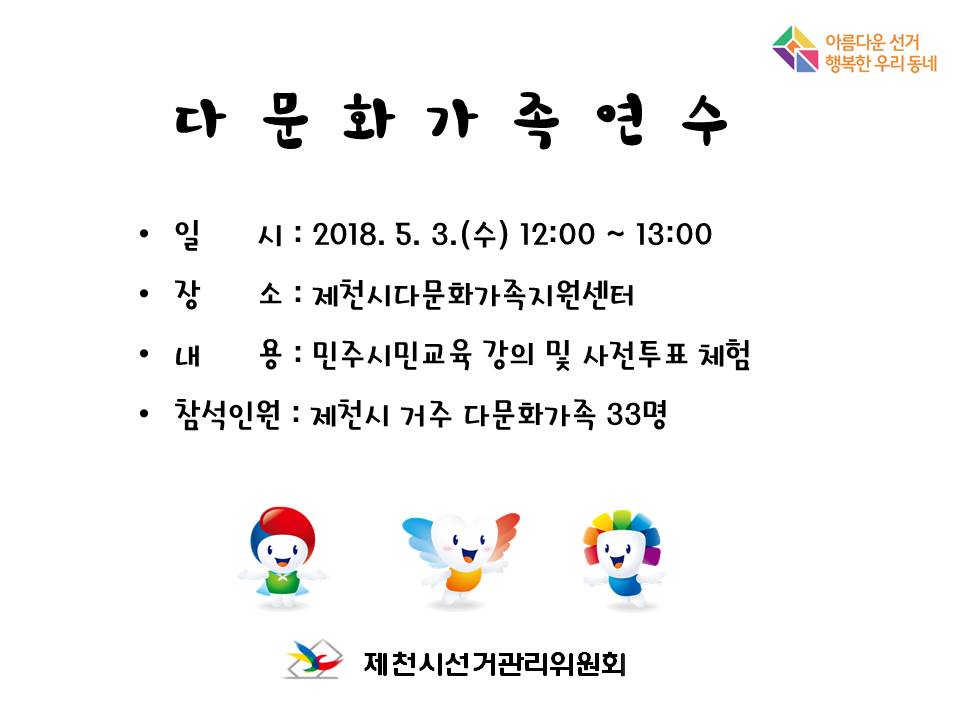 아름다운 선거
행복한 우리 동네

다 문 화 가 족 연 수

• 일　　시 : 2018. 5. 3.(수) 12:00 ~ 13:00
• 장　　소 : 제천시다문화가족지원센터
• 내　　용 : 민주시민교육 강의 및 사전투표 체험
• 참석인원 : 제천시 거주 다문화가족 33명

제천시선거관리위원회